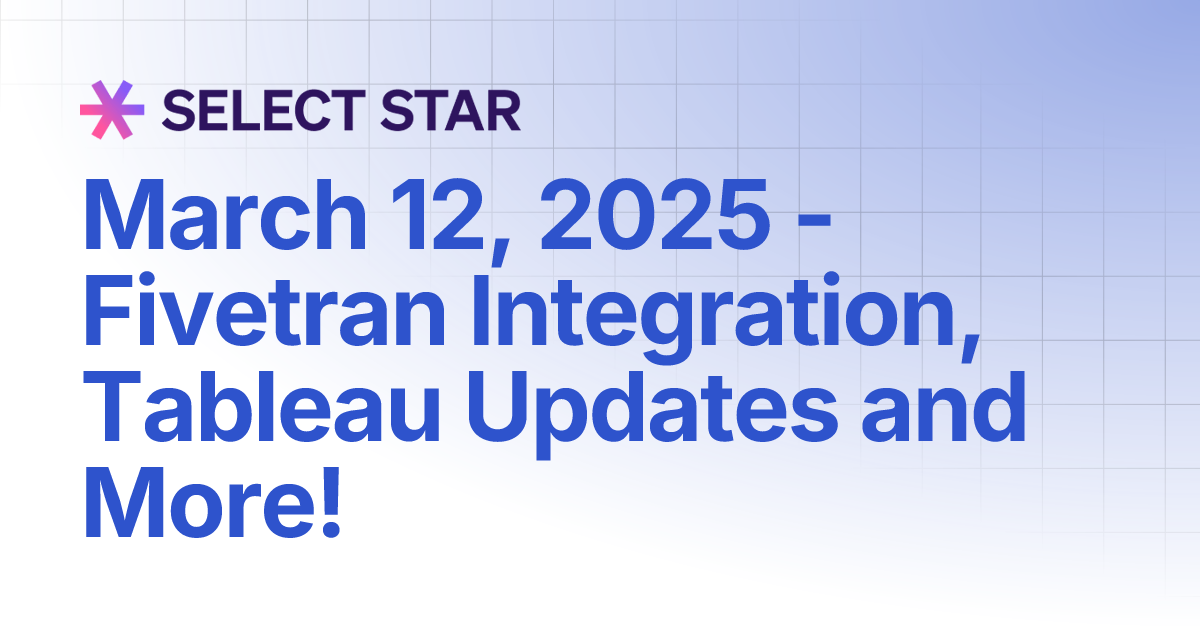 SELECT STAR

March 12, 2025 - Fivetran Integration, Tableau Updates and More!